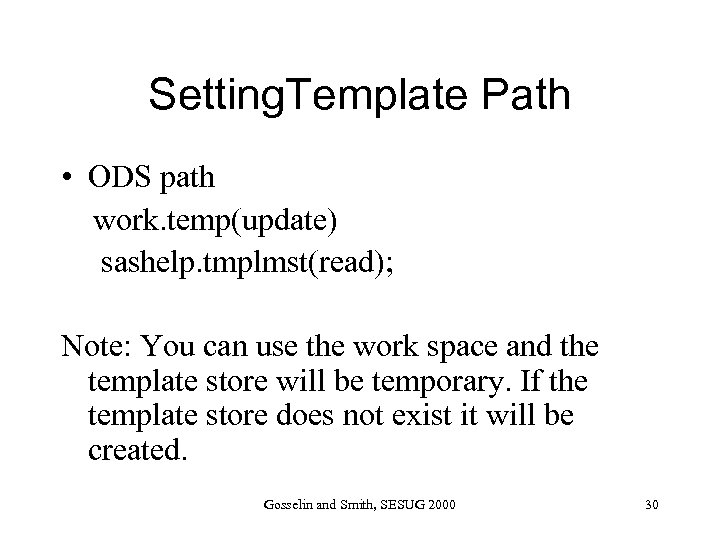 SettingTemplate Path

• ODS path
work.temp(update)
sashelp.tmplmst(read);

Note: You can use the work space and the template store will be temporary. If the template store does not exist it will be created.

Gosselin and Smith, SESUG 2000

30